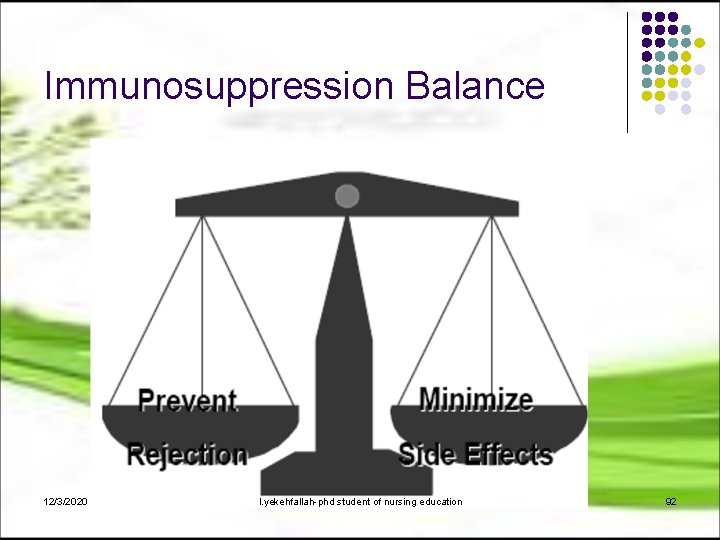 Immunosuppression Balance

Prevent Rejection

Minimize Side Effects

12/3/2020

l.yekehfallah-phd student of nursing education

92